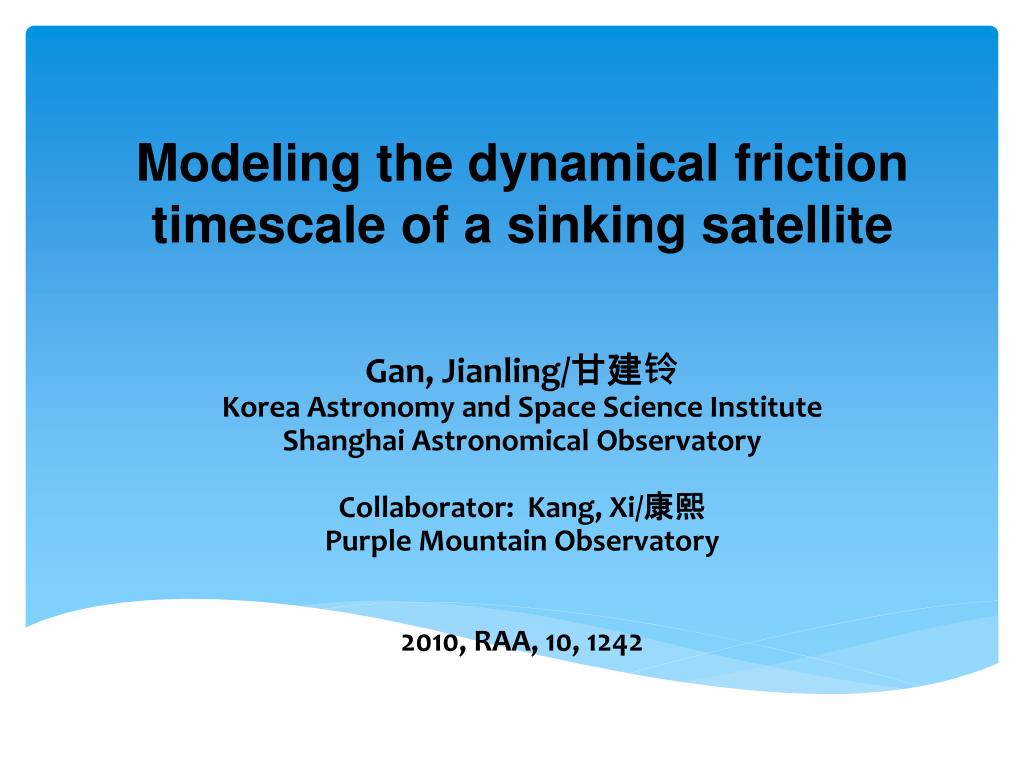 Modeling the dynamical friction timescale of a sinking satellite

Gan, Jianling/甘建铃
Korea Astronomy and Space Science Institute
Shanghai Astronomical Observatory

Collaborator: Kang, Xi/康熙
Purple Mountain Observatory

2010, RAA, 10, 1242